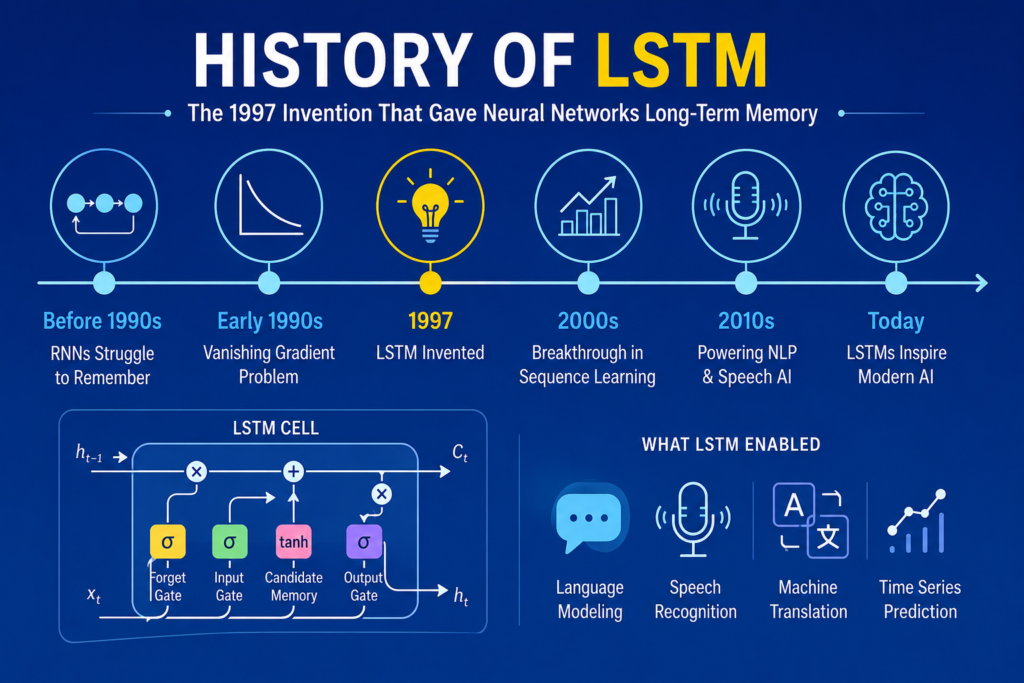 HISTORY OF LSTM

The 1997 Invention That Gave Neural Networks Long-Term Memory

Before 1990s
RNNs Struggle to Remember

Early 1990s
Vanishing Gradient Problem

1997
LSTM Invented

2000s
Breakthrough in Sequence Learning

2010s
Powering NLP & Speech AI

Today
LSTMs Inspire Modern AI

LSTM CELL

$h_{t-1}$

$C_t$

×

+

×

σ
Forget Gate

σ
Input Gate

tanh
Candidate Memory

σ
Output Gate

$x_t$

$h_t$

WHAT LSTM ENABLED

Language Modeling

Speech Recognition

A 文
Machine Translation

Time Series Prediction